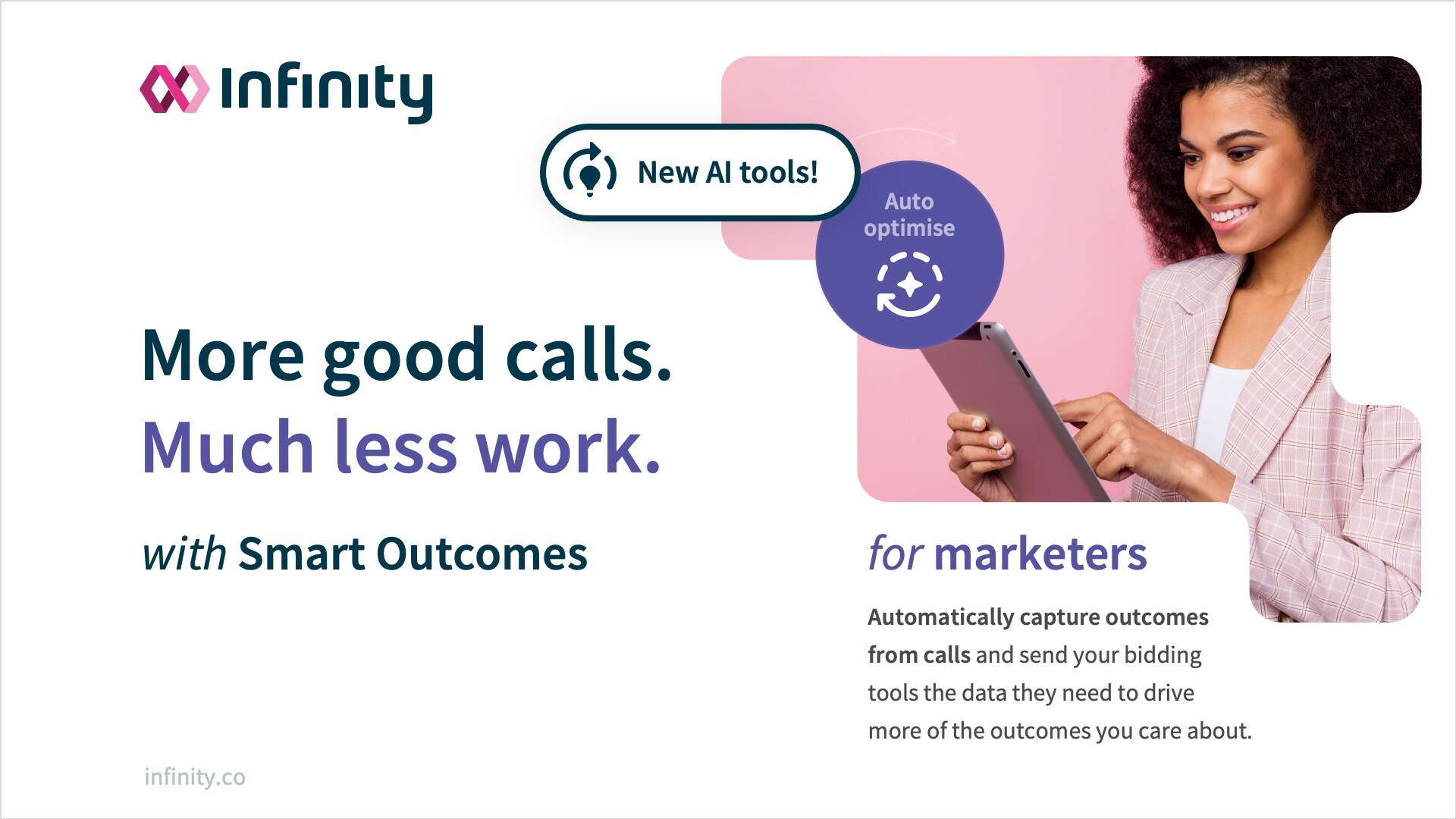 Infinity

New AI tools!

Auto optimise

More good calls.
Much less work.

with Smart Outcomes

for marketers

Automatically capture outcomes from calls and send your bidding tools the data they need to drive more of the outcomes you care about.

infinity.co